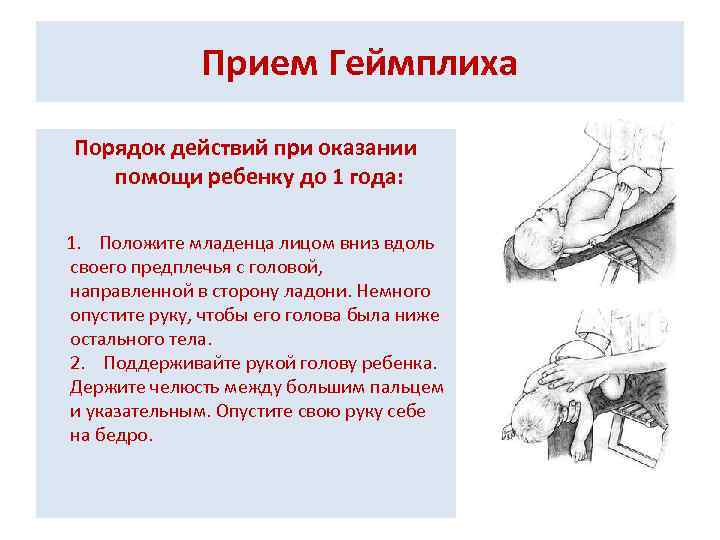 Прием Геймплиха

Порядок действий при оказании помощи ребенку до 1 года:

1. Положите младенца лицом вниз вдоль своего предплечья с головой, направленной в сторону ладони. Немного опустите руку, чтобы его голова была ниже остального тела.
2. Поддерживайте рукой голову ребенка. Держите челюсть между большим пальцем и указательным. Опустите свою руку себе на бедро.